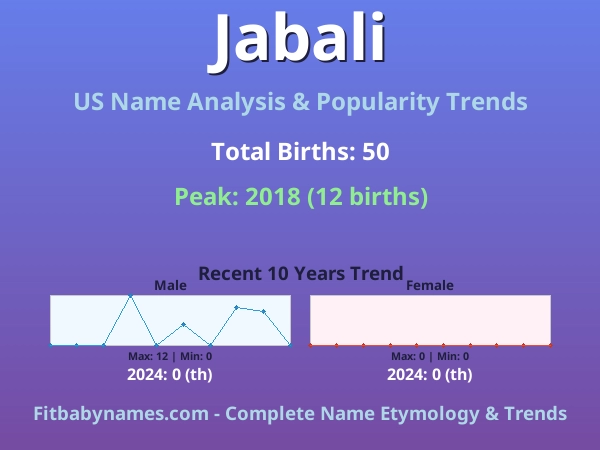 Jabali

US Name Analysis & Popularity Trends

Total Births: 50

Peak: 2018 (12 births)

Recent 10 Years Trend

Male

Max: 12 | Min: 0

2024: 0 (th)

Female

Max: 0 | Min: 0

2024: 0 (th)

Fitbabynames.com - Complete Name Etymology & Trends